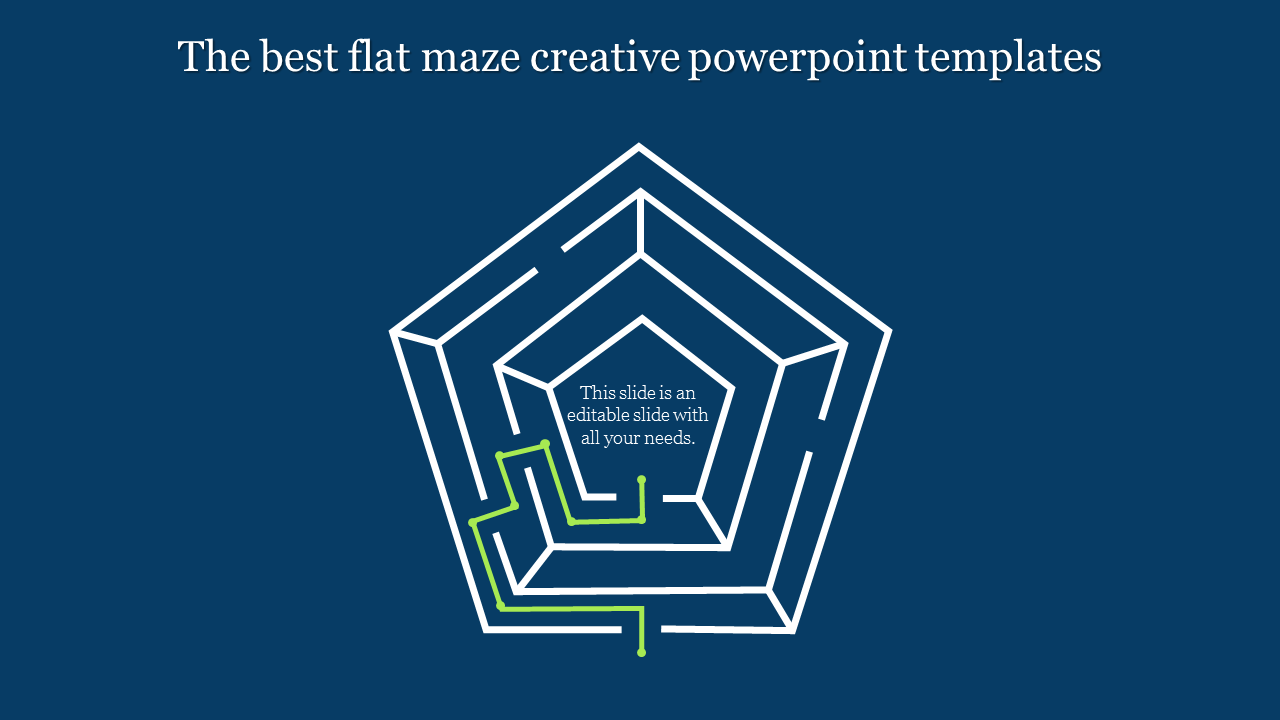 The best flat maze creative powerpoint templates

This slide is an editable slide with all your needs.